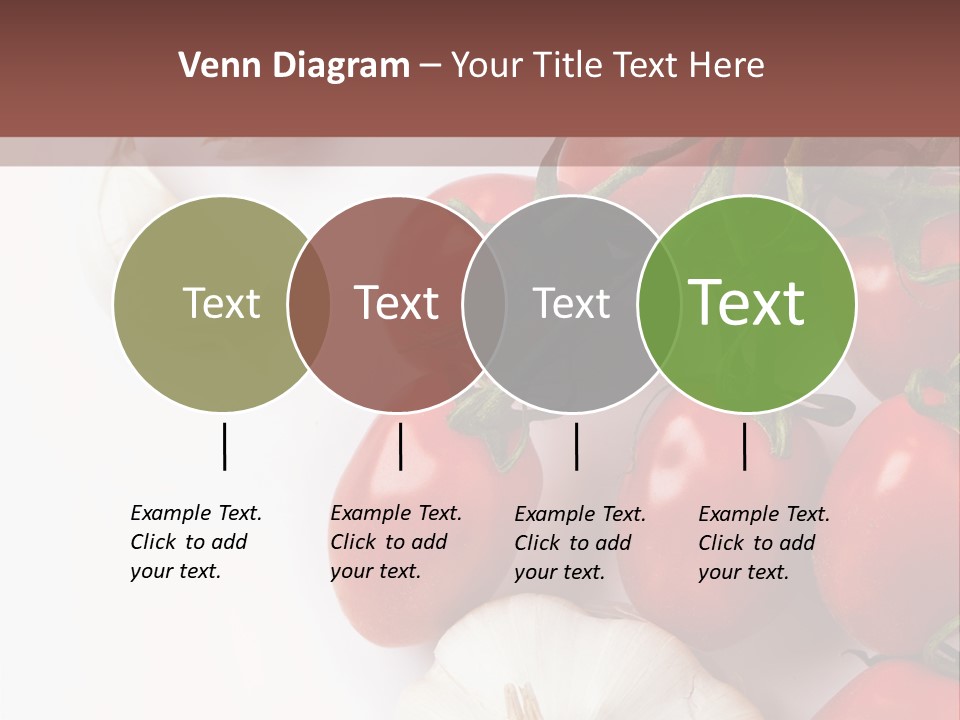 Venn Diagram – Your Title Text Here

Text

Text

Text

Text

Example Text. Click to add your text.

Example Text. Click to add your text.

Example Text. Click to add your text.

Example Text. Click to add your text.